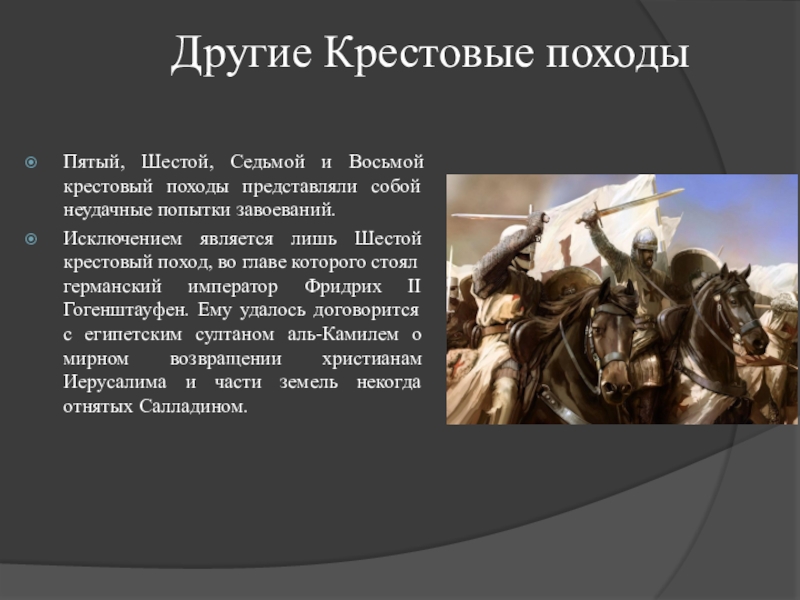 Другие Крестовые походы

Пятый, Шестой, Седьмой и Восьмой крестовый походы представляли собой неудачные попытки завоеваний.

Исключением является лишь Шестой крестовый поход, во главе которого стоял германский император Фридрих II Гогенштауфен. Ему удалось договорится с египетским султаном аль-Камилем о мирном возвращении христианам Иерусалима и части земель некогда отнятых Салладином.